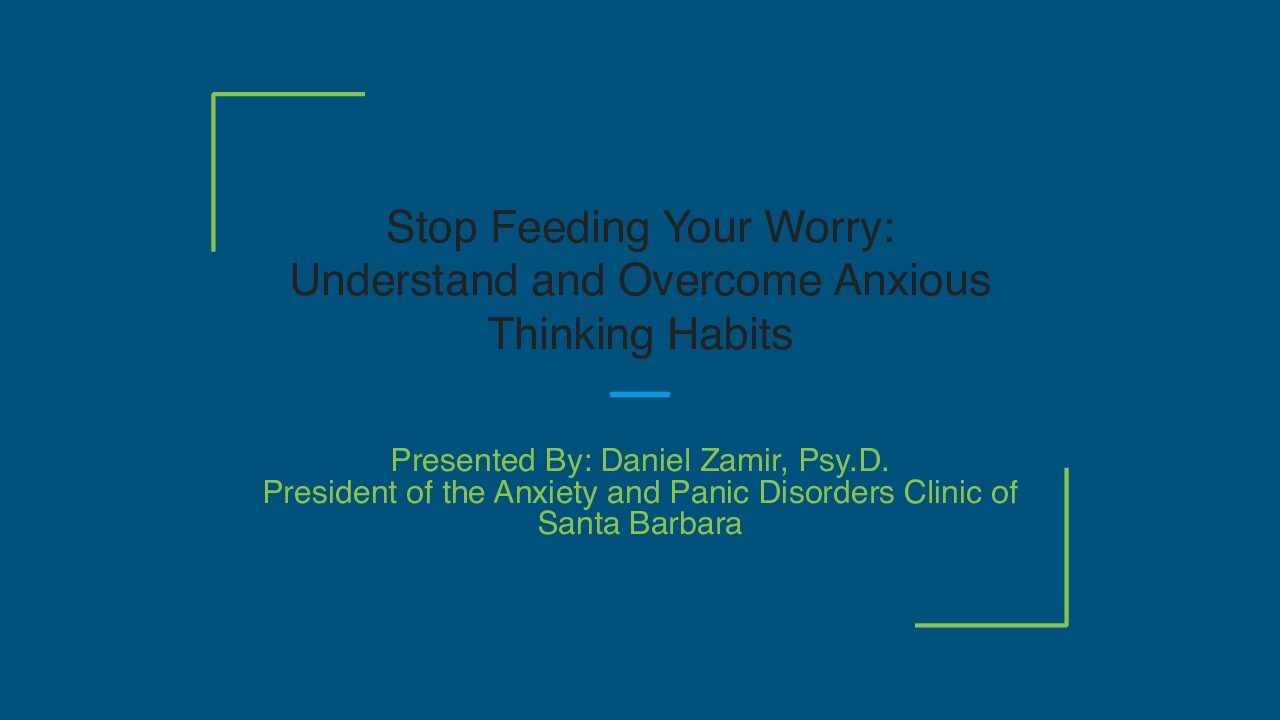 Stop Feeding Your Worry: Understand and Overcome Anxious Thinking Habits

Presented By: Daniel Zamir, Psy.D.
President of the Anxiety and Panic Disorders Clinic of Santa Barbara